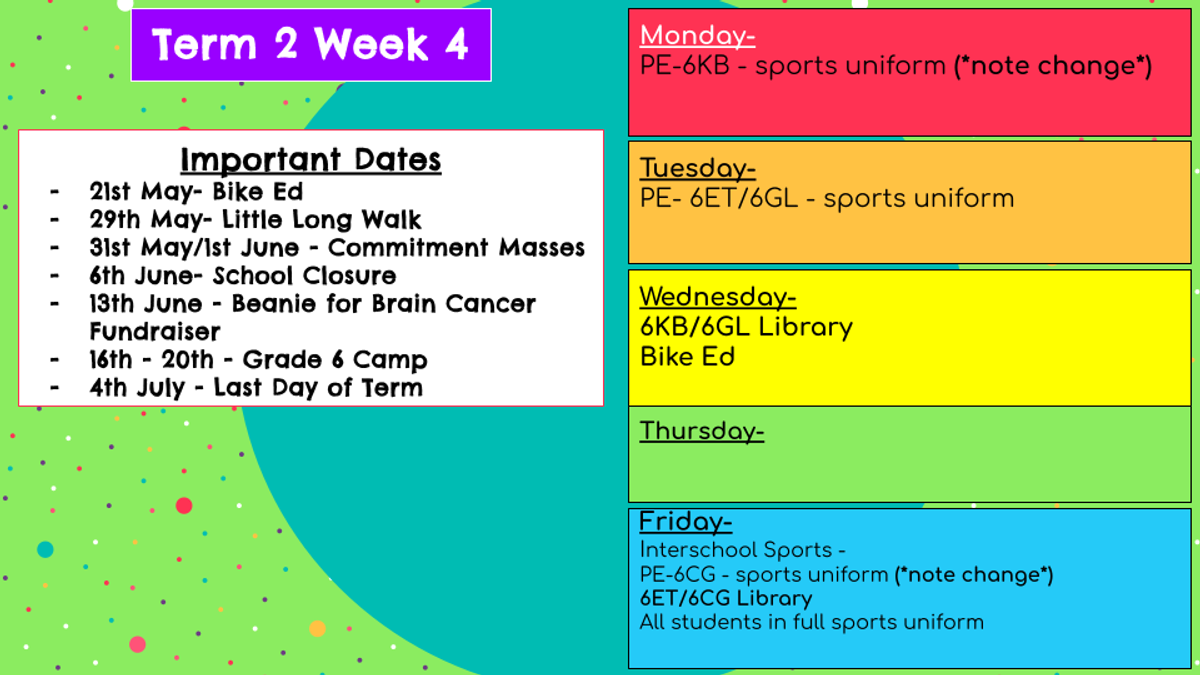 Term 2 Week 4

Important Dates
- 21st May- Bike Ed
- 29th May- Little Long Walk
- 31st May/1st June - Commitment Masses
- 6th June- School Closure
- 13th June - Beanie for Brain Cancer Fundraiser
- 16th - 20th - Grade 6 Camp
- 4th July - Last Day of Term

Monday-
PE-6KB - sports uniform (*note change*)

Tuesday-
PE- 6ET/6GL - sports uniform

Wednesday-
6KB/6GL Library
Bike Ed

Thursday-

Friday-
Interschool Sports -
PE-6CG - sports uniform (*note change*)
6ET/6CG Library
All students in full sports uniform